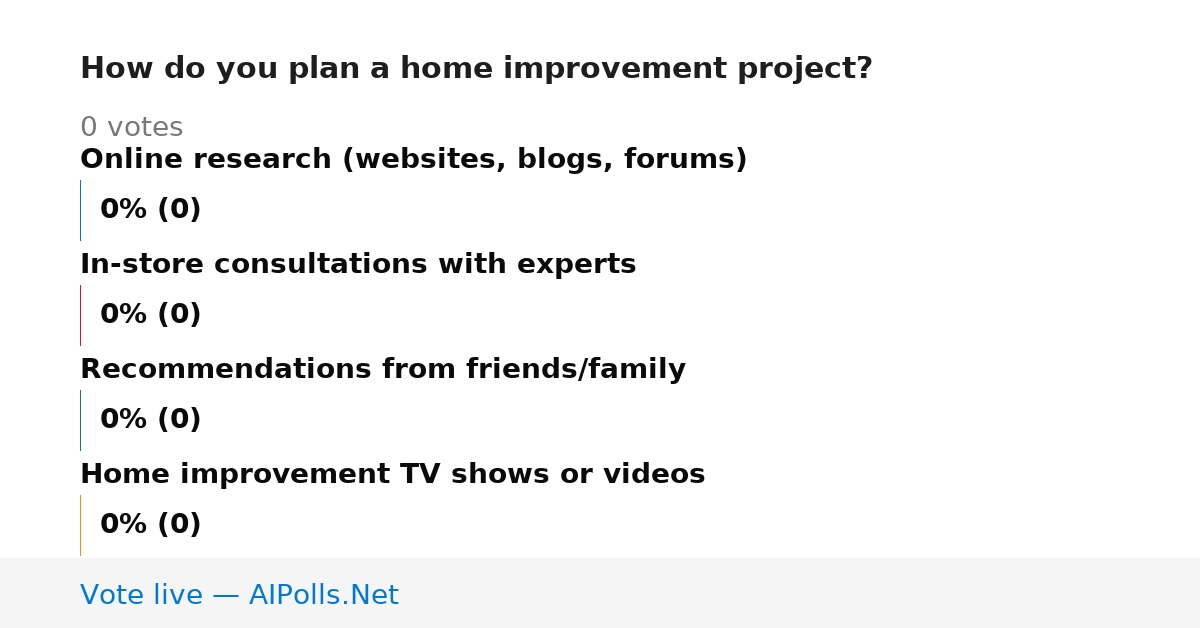 How do you plan a home improvement project?

0 votes

Online research (websites, blogs, forums)

0% (0)

In-store consultations with experts

0% (0)

Recommendations from friends/family

0% (0)

Home improvement TV shows or videos

0% (0)

Vote live — AIPolls.Net